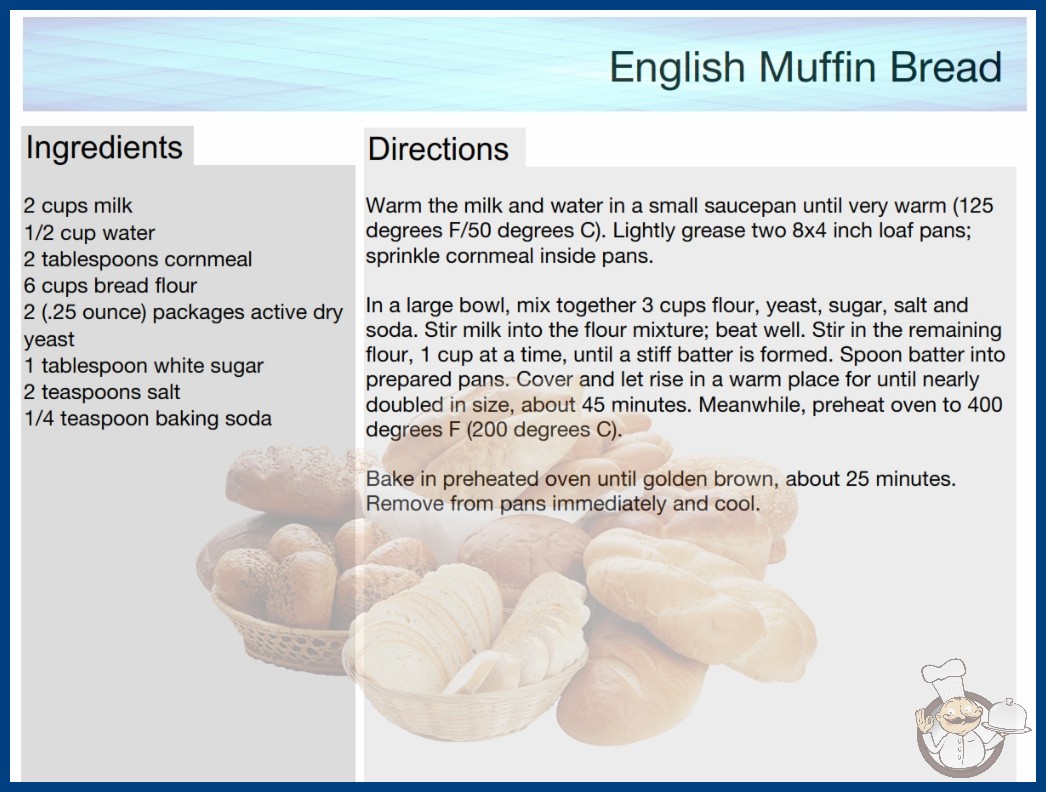 English Muffin Bread

Ingredients

2 cups milk
1/2 cup water
2 tablespoons cornmeal
6 cups bread flour
2 (.25 ounce) packages active dry yeast
1 tablespoon white sugar
2 teaspoons salt
1/4 teaspoon baking soda

Directions

Warm the milk and water in a small saucepan until very warm (125 degrees F/50 degrees C). Lightly grease two 8x4 inch loaf pans; sprinkle cornmeal inside pans.

In a large bowl, mix together 3 cups flour, yeast, sugar, salt and soda. Stir milk into the flour mixture; beat well. Stir in the remaining flour, 1 cup at a time, until a stiff batter is formed. Spoon batter into prepared pans. Cover and let rise in a warm place for until nearly doubled in size, about 45 minutes. Meanwhile, preheat oven to 400 degrees F (200 degrees C).

Bake in preheated oven until golden brown, about 25 minutes. Remove from pans immediately and cool.